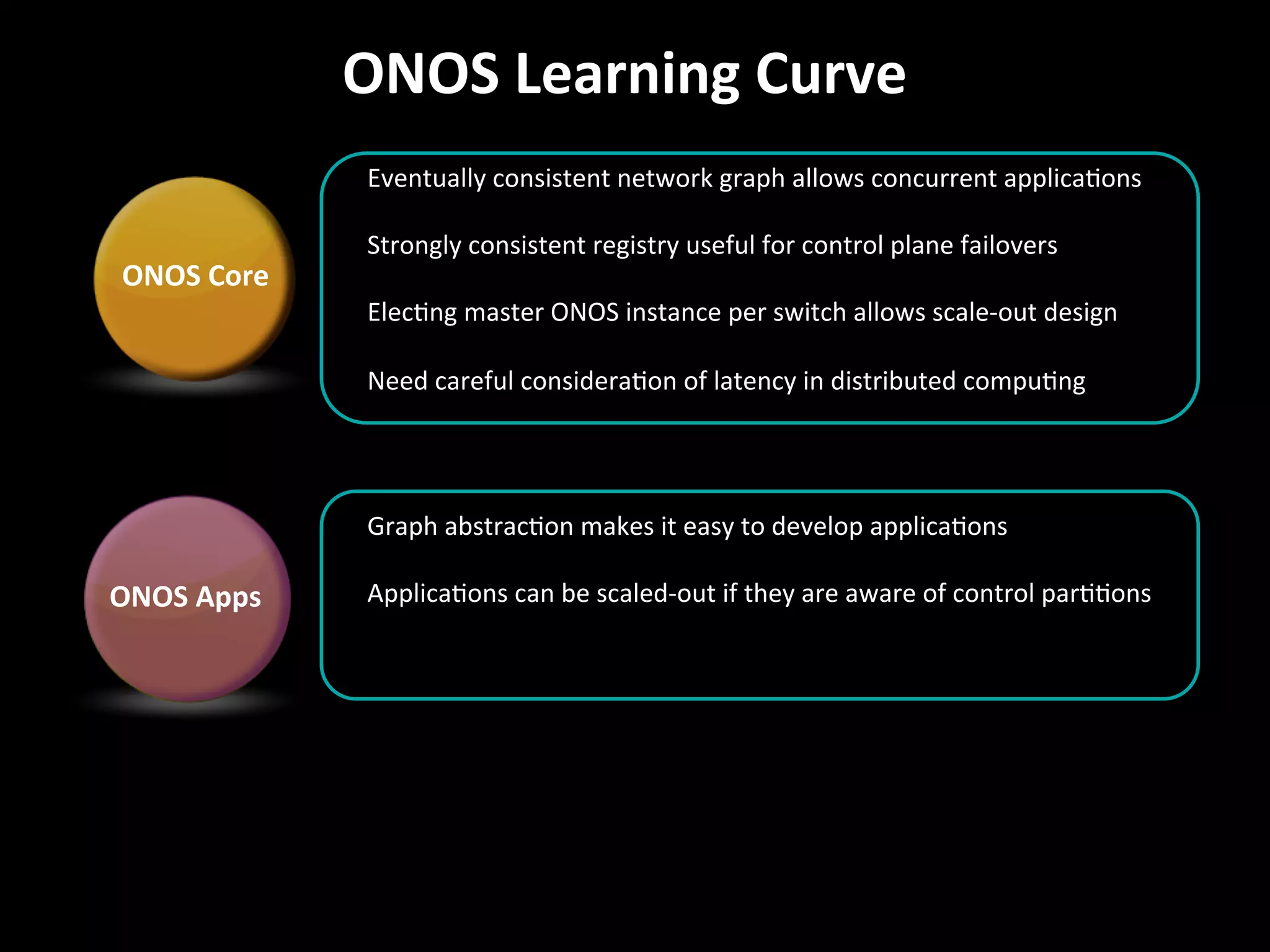 ONOS Learning Curve

ONOS Core

Eventually consistent network graph allows concurrent applications

Strongly consistent registry useful for control plane failovers

Electing master ONOS instance per switch allows scale-out design

Need careful consideration of latency in distributed computing

ONOS Apps

Graph abstraction makes it easy to develop applications

Applications can be scaled-out if they are aware of control partitions